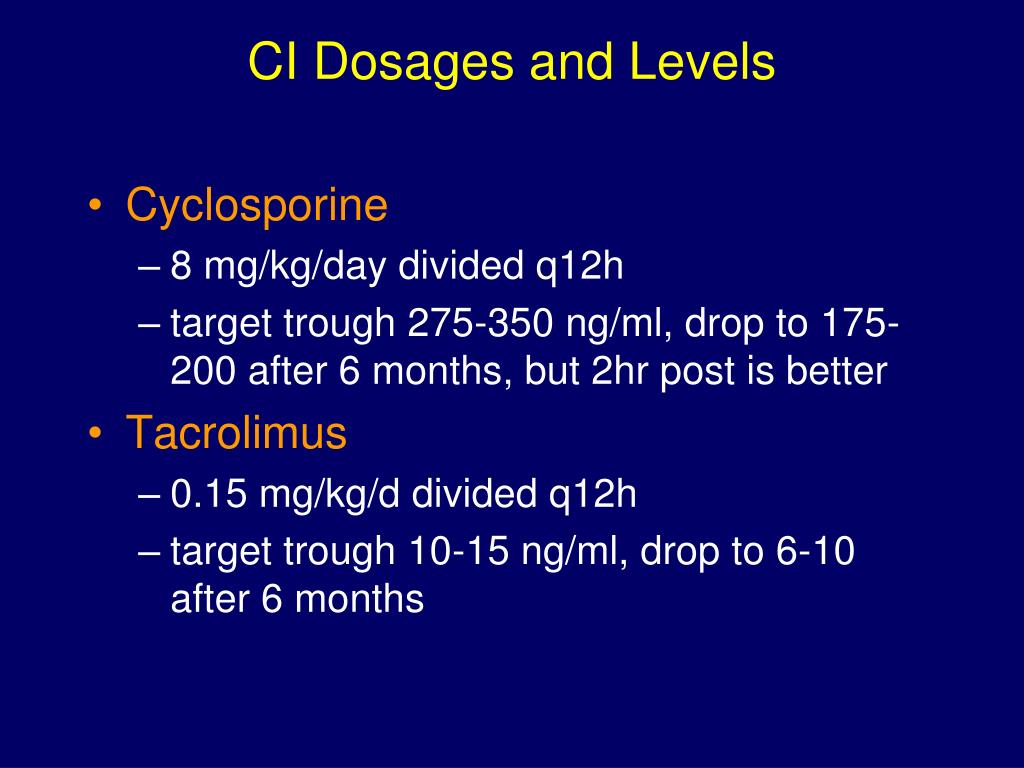 CI Dosages and Levels

• Cyclosporine
– 8 mg/kg/day divided q12h
– target trough 275-350 ng/ml, drop to 175-200 after 6 months, but 2hr post is better
• Tacrolimus
– 0.15 mg/kg/d divided q12h
– target trough 10-15 ng/ml, drop to 6-10 after 6 months